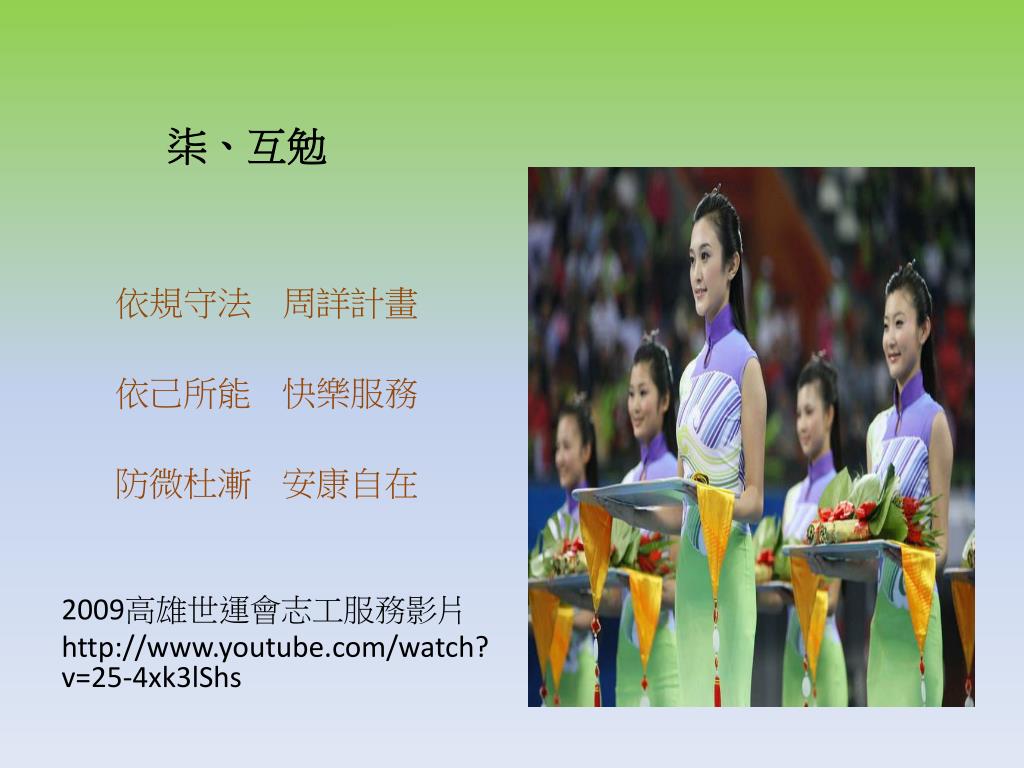 柒、互勉

依規守法　周詳計畫

依己所能　快樂服務

防微杜漸　安康自在

2009高雄世運會志工服務影片
http://www.youtube.com/watch?v=25-4xk3lShs